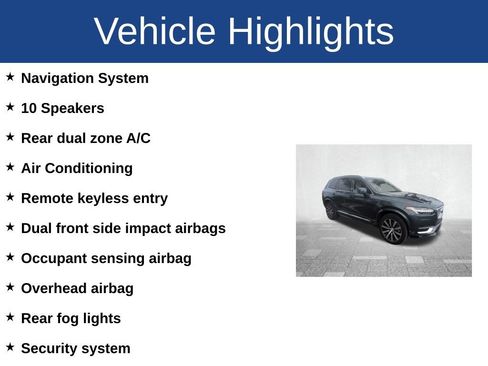 Vehicle Highlights

★ Navigation System

★ 10 Speakers

★ Rear dual zone A/C

★ Air Conditioning

★ Remote keyless entry

★ Dual front side impact airbags

★ Occupant sensing airbag

★ Overhead airbag

★ Rear fog lights

★ Security system